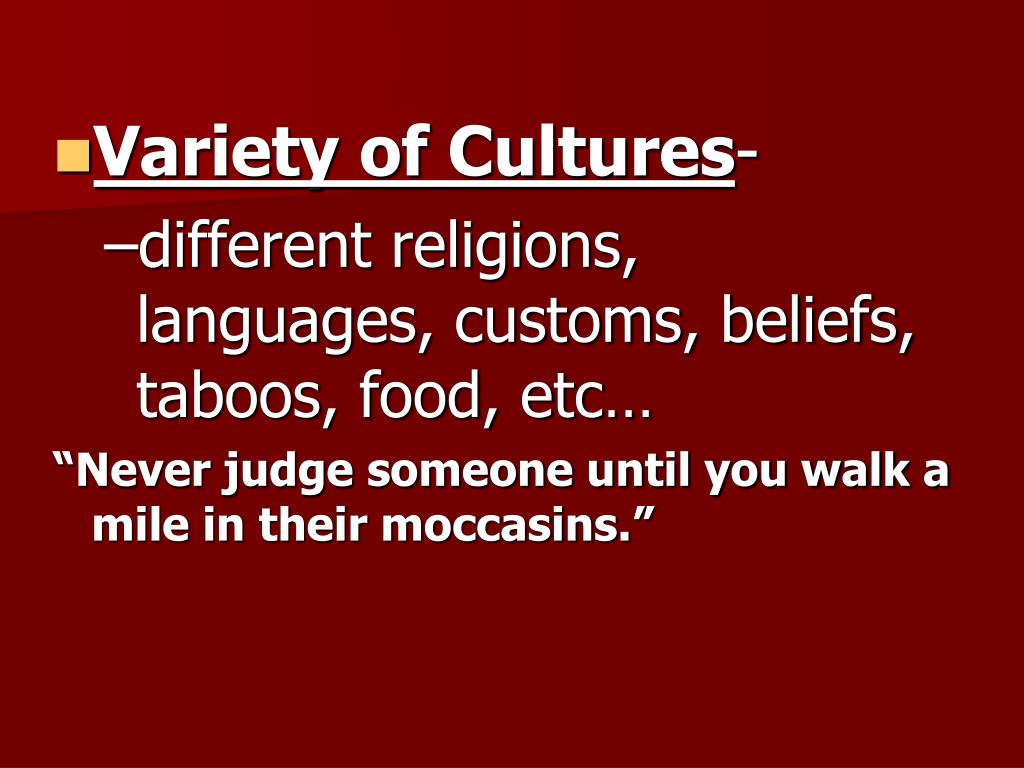 Variety of Cultures-

–different religions, languages, customs, beliefs, taboos, food, etc…

“Never judge someone until you walk a mile in their moccasins.”